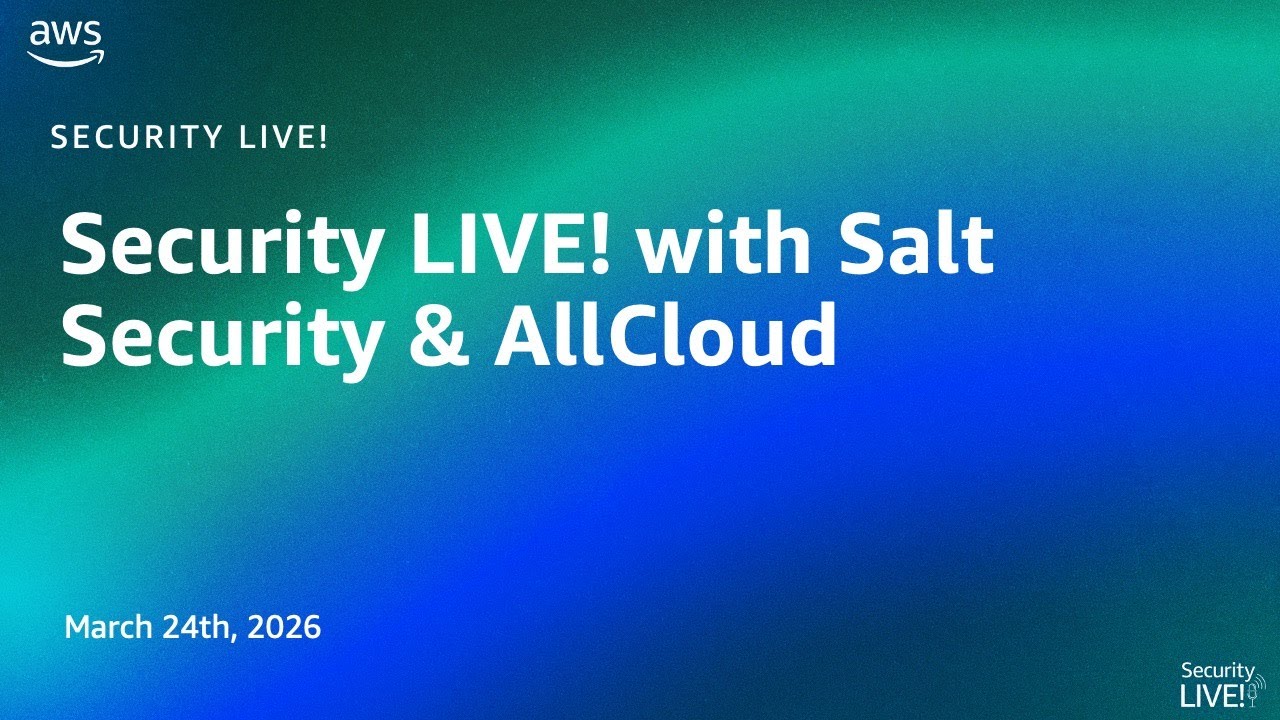 aws

SECURITY LIVE!

Security LIVE! with Salt Security & AllCloud

March 24th, 2026

Security LIVE!